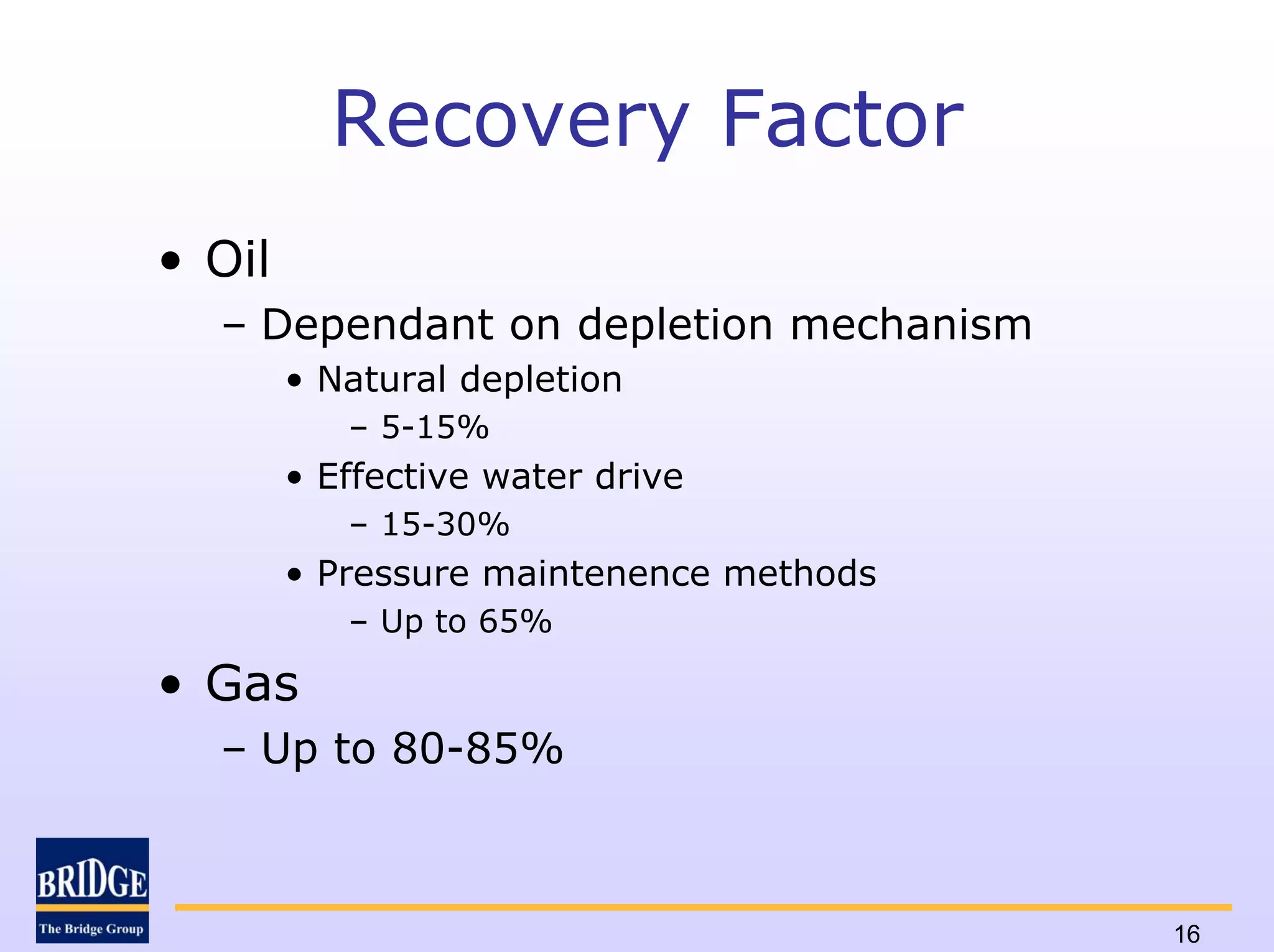 Recovery Factor

• Oil
– Dependant on depletion mechanism
• Natural depletion
– 5-15%
• Effective water drive
– 15-30%
• Pressure maintenence methods
– Up to 65%

• Gas
– Up to 80-85%

BRIDGE
The Bridge Group

16